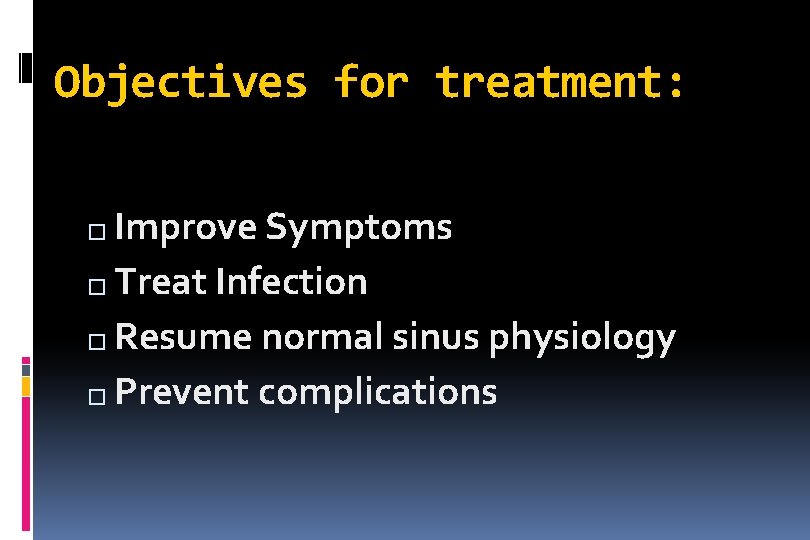 Objectives for treatment:

□ Improve Symptoms
□ Treat Infection
□ Resume normal sinus physiology
□ Prevent complications